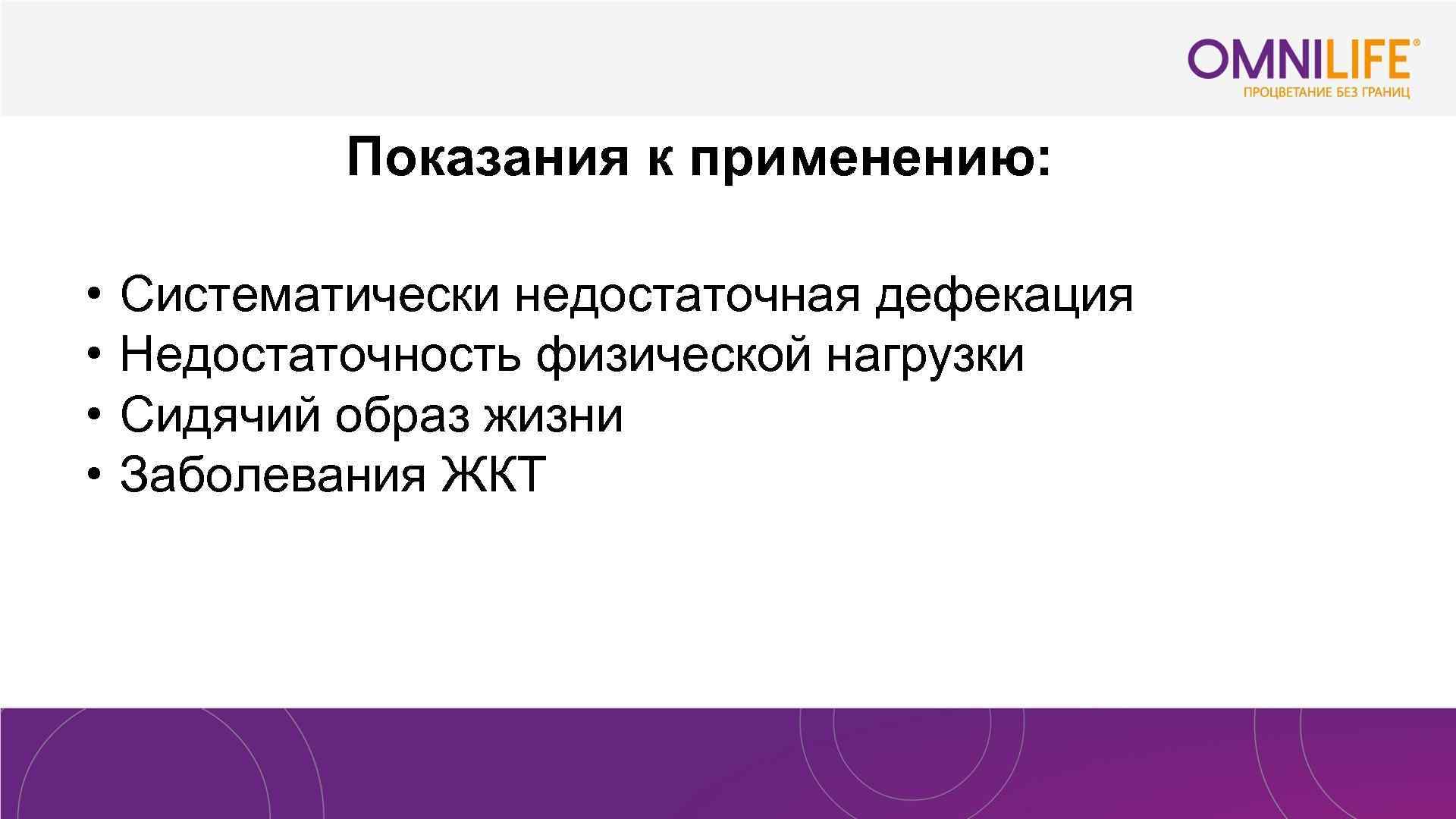 OMNILIFE®
ПРОЦВЕТАНИЕ БЕЗ ГРАНИЦ

Показания к применению:

• Систематически недостаточная дефекация
• Недостаточность физической нагрузки
• Сидячий образ жизни
• Заболевания ЖКТ